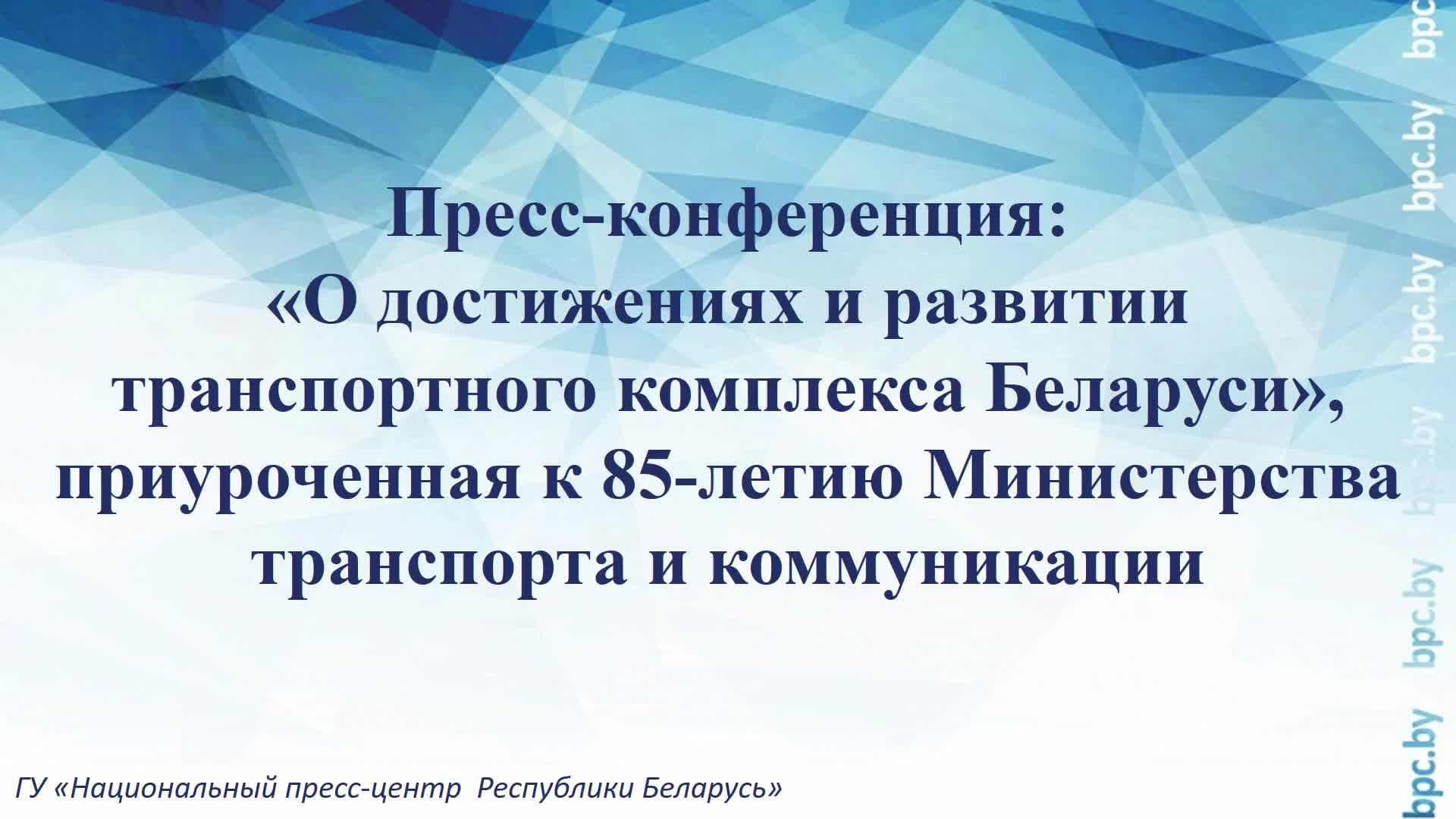 Пресс-конференция:
«О достижениях и развитии транспортного комплекса Беларуси», приуроченная к 85-летию Министерства транспорта и коммуникации

ГУ «Национальный пресс-центр Республики Беларусь»

bpc.by bpc.by bpc.by bpc.by bpc.by bpc.by